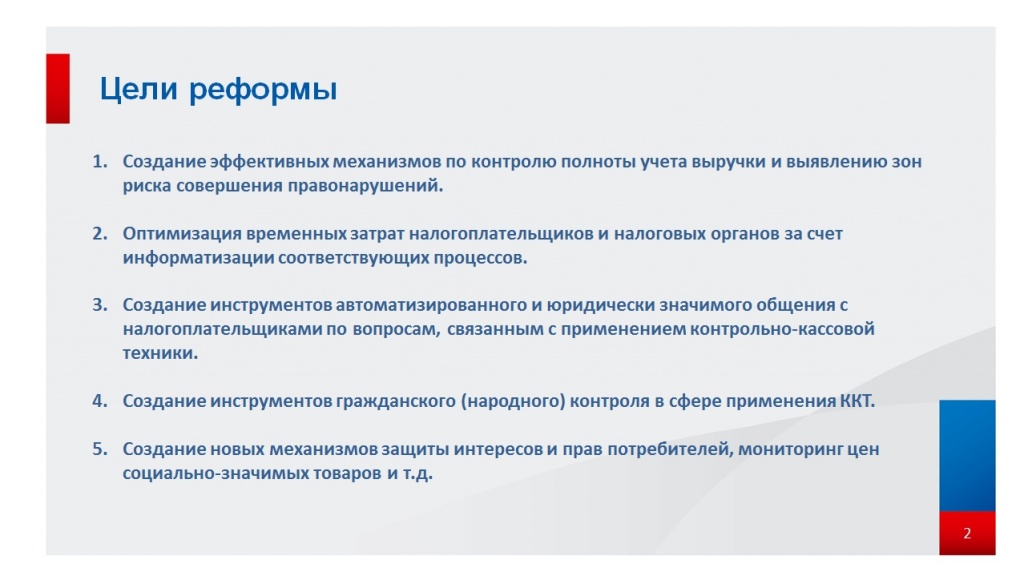 Цели реформы

1. Создание эффективных механизмов по контролю полноты учета выручки и выявлению зон риска совершения правонарушений.

2. Оптимизация временных затрат налогоплательщиков и налоговых органов за счет информатизации соответствующих процессов.

3. Создание инструментов автоматизированного и юридически значимого общения с налогоплательщиками по вопросам, связанным с применением контрольно-кассовой техники.

4. Создание инструментов гражданского (народного) контроля в сфере применения ККТ.

5. Создание новых механизмов защиты интересов и прав потребителей, мониторинг цен социально-значимых товаров и т.д.

2